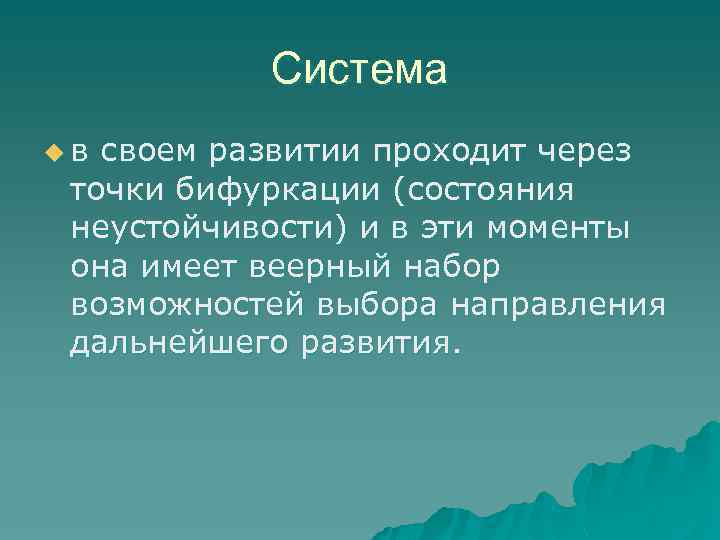 Система

в своем развитии проходит через точки бифуркации (состояния неустойчивости) и в эти моменты она имеет веерный набор возможностей выбора направления дальнейшего развития.